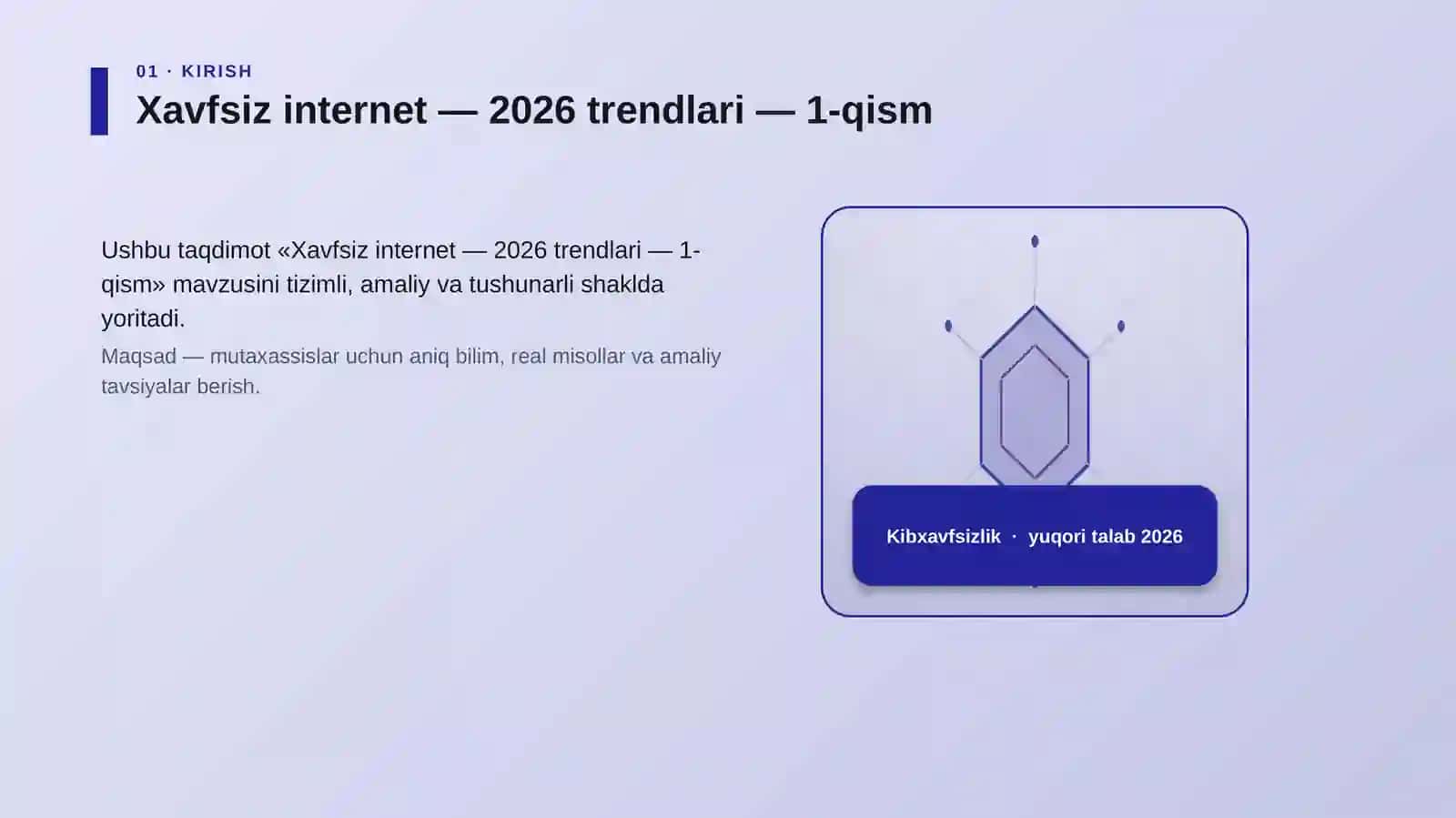 01 · KIRISH

Xavfsiz internet — 2026 trendlari — 1-qism

Ushbu taqdimot «Xavfsiz internet — 2026 trendlari — 1-qism» mavzusini tizimli, amaliy va tushunarli shaklda yoritadi.

Maqsad — mutaxassislar uchun aniq bilim, real misollar va amaliy tavsiyalar berish.

Kibxavfsizlik · yuqori talab 2026